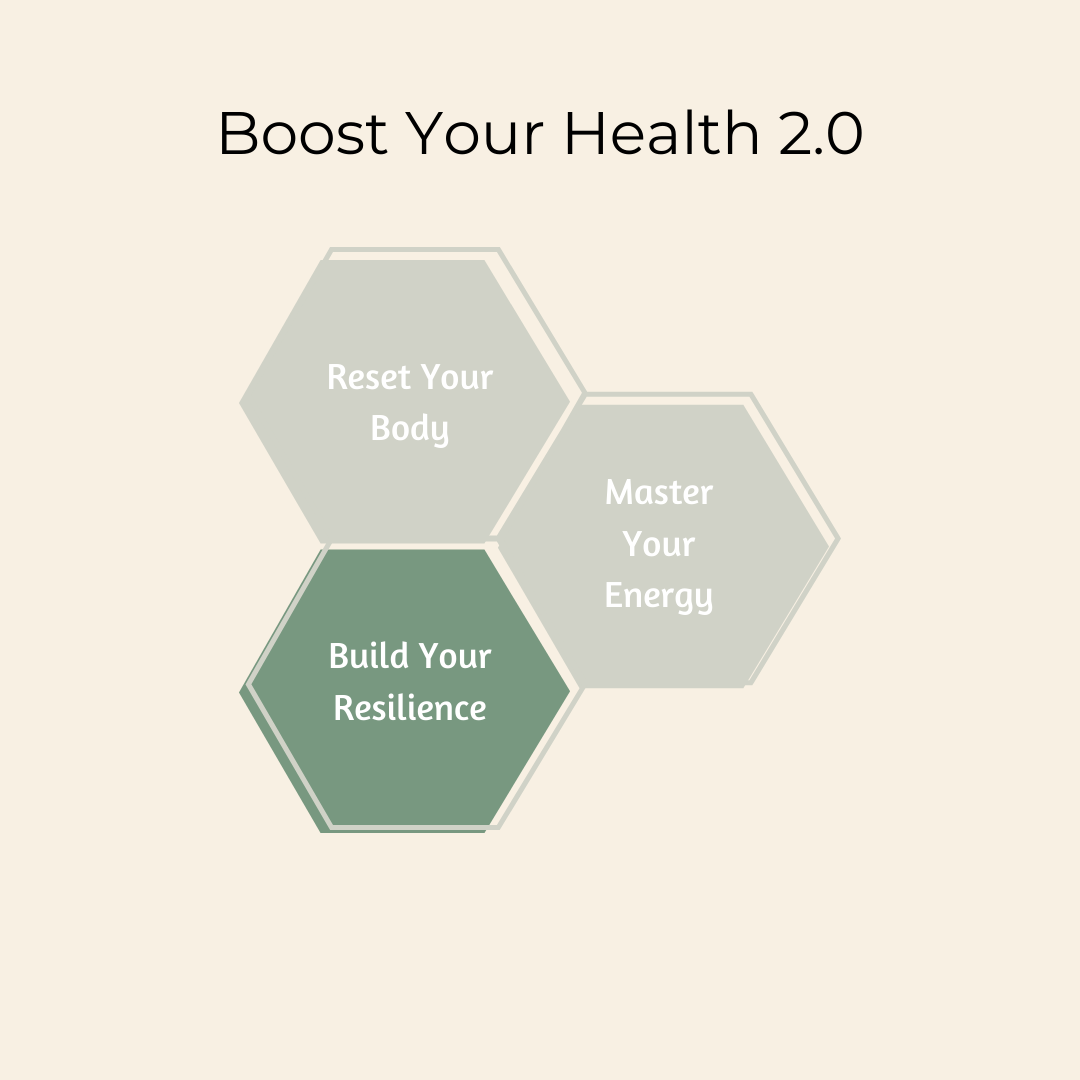 Boost Your Health 2.0

Reset Your Body

Master Your Energy

Build Your Resilience